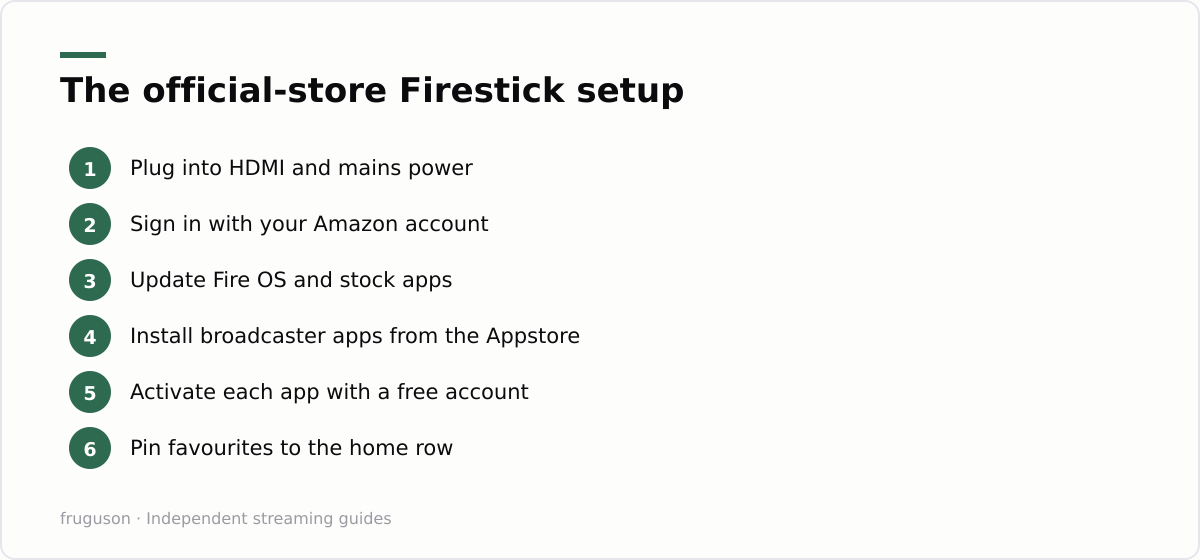 The official-store Firestick setup

1 Plug into HDMI and mains power

2 Sign in with your Amazon account

3 Update Fire OS and stock apps

4 Install broadcaster apps from the Appstore

5 Activate each app with a free account

6 Pin favourites to the home row

fruguson · Independent streaming guides